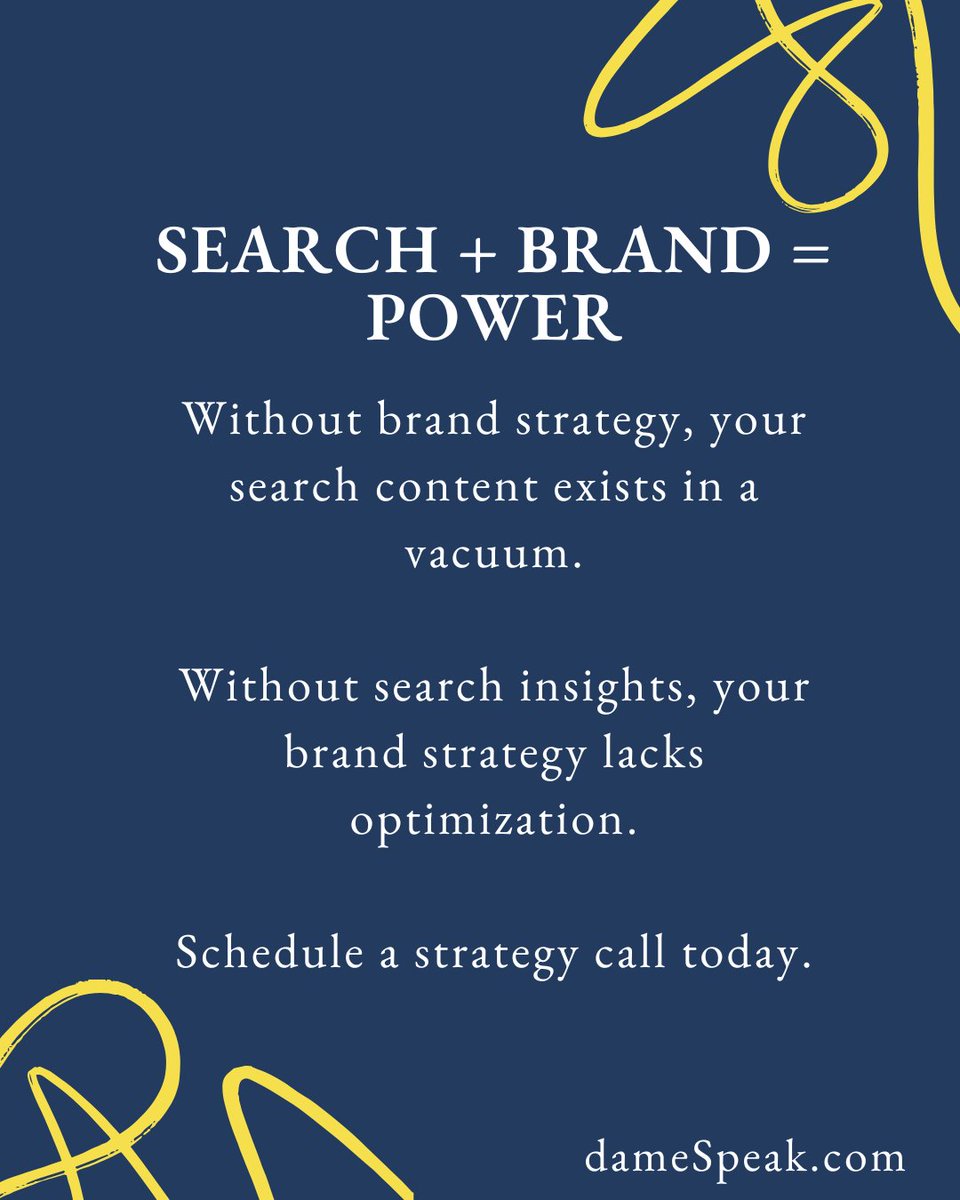 SEARCH + BRAND = POWER

Without brand strategy, your search content exists in a vacuum.

Without search insights, your brand strategy lacks optimization.

Schedule a strategy call today.

dameSpeak.com